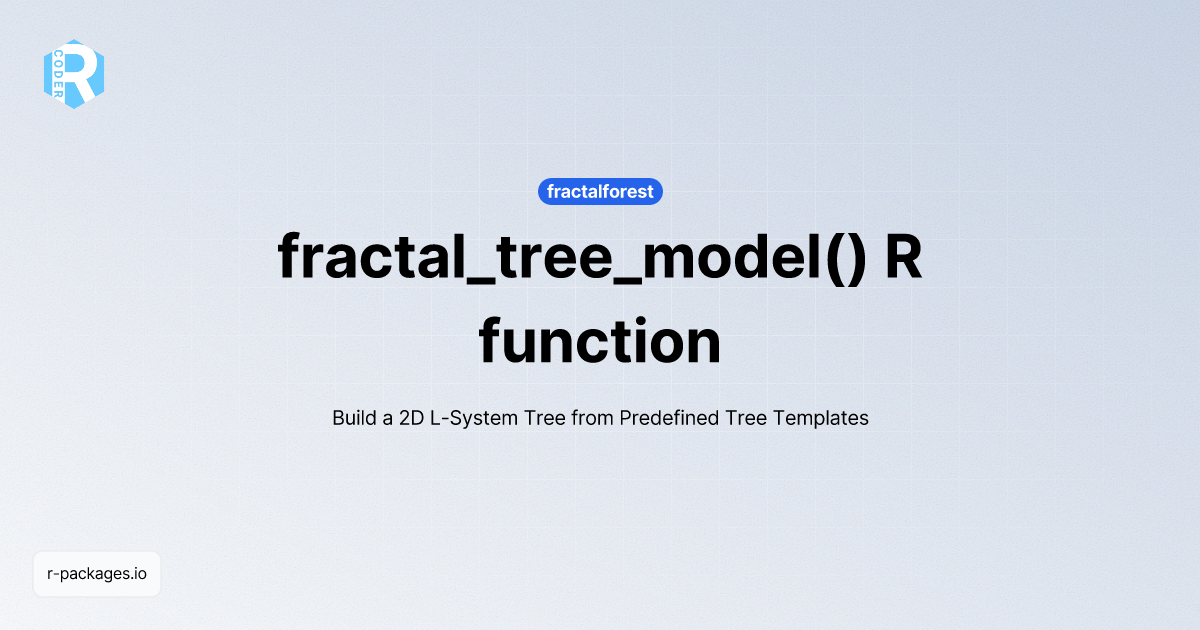 R
CODER

fractalforest

fractal_tree_model() R function

Build a 2D L-System Tree from Predefined Tree Templates

r-packages.io